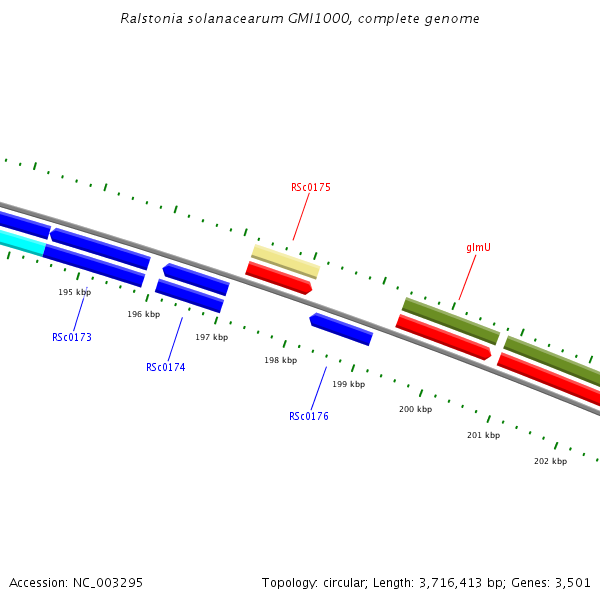 Ralstonia solanacearum GMI1000, complete genome

RSc0175

glmU

195 kbp

196 kbp

197 kbp

198 kbp

199 kbp

200 kbp

201 kbp

202 kbp

RSc0173

RSc0174

RSc0176

Accession: NC_003295

Topology: circular; Length: 3,716,413 bp; Genes: 3,501